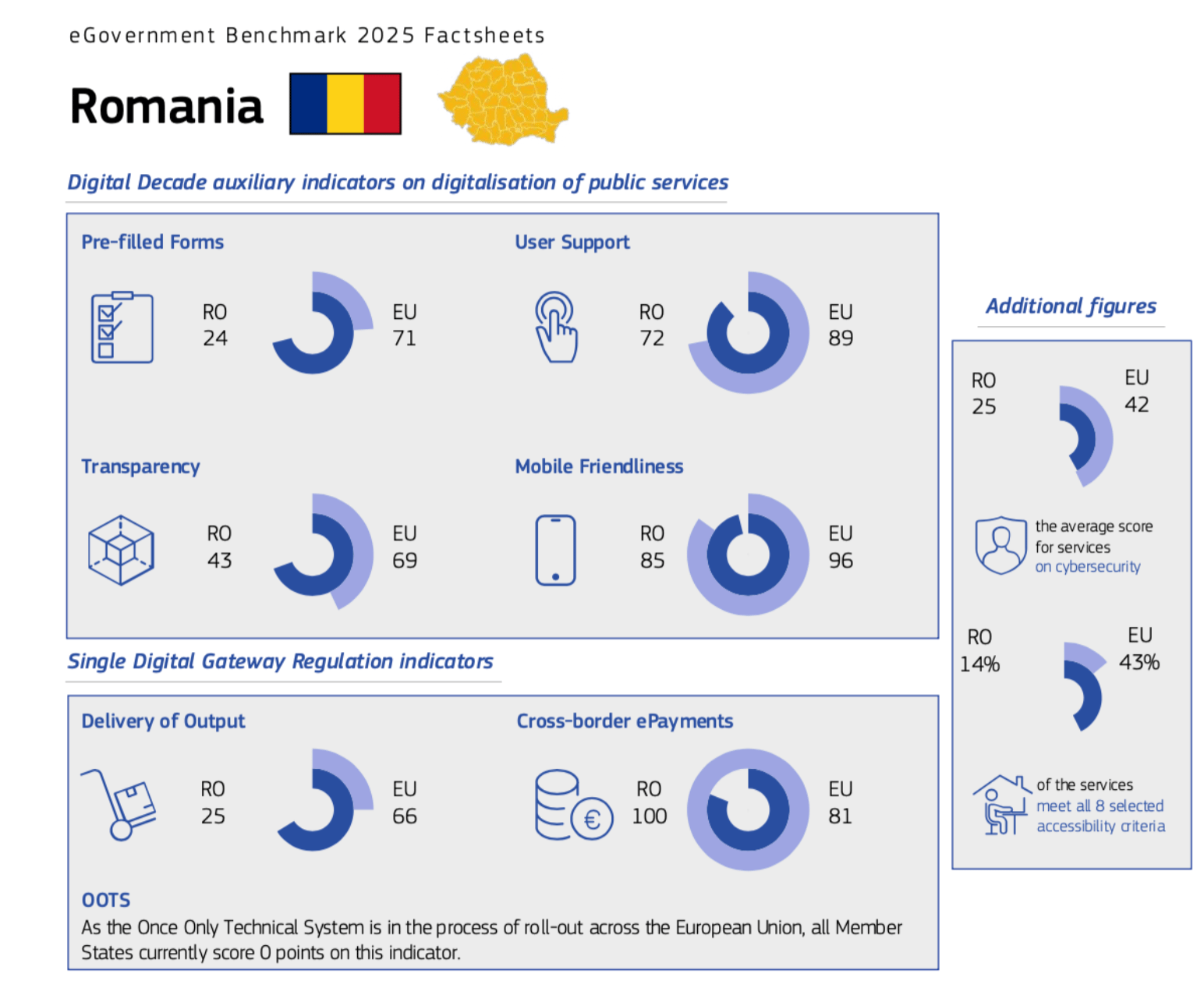 eGovernment Benchmark 2025 Factsheets

Romania

Digital Decade auxiliary indicators on digitalisation of public services

Pre-filled Forms

RO 24

EU 71

User Support

RO 72

EU 89

Transparency

RO 43

EU 69

Mobile Friendliness

RO 85

EU 96

Single Digital Gateway Regulation indicators

Delivery of Output

RO 25

EU 66

Cross-border ePayments

RO 100

EU 81

OOTS

As the Once Only Technical System is in the process of roll-out across the European Union, all Member States currently score 0 points on this indicator.

Additional figures

RO 25

EU 42

the average score for services on cybersecurity

RO 14%

EU 43%

of the services meet all 8 selected accessibility criteria